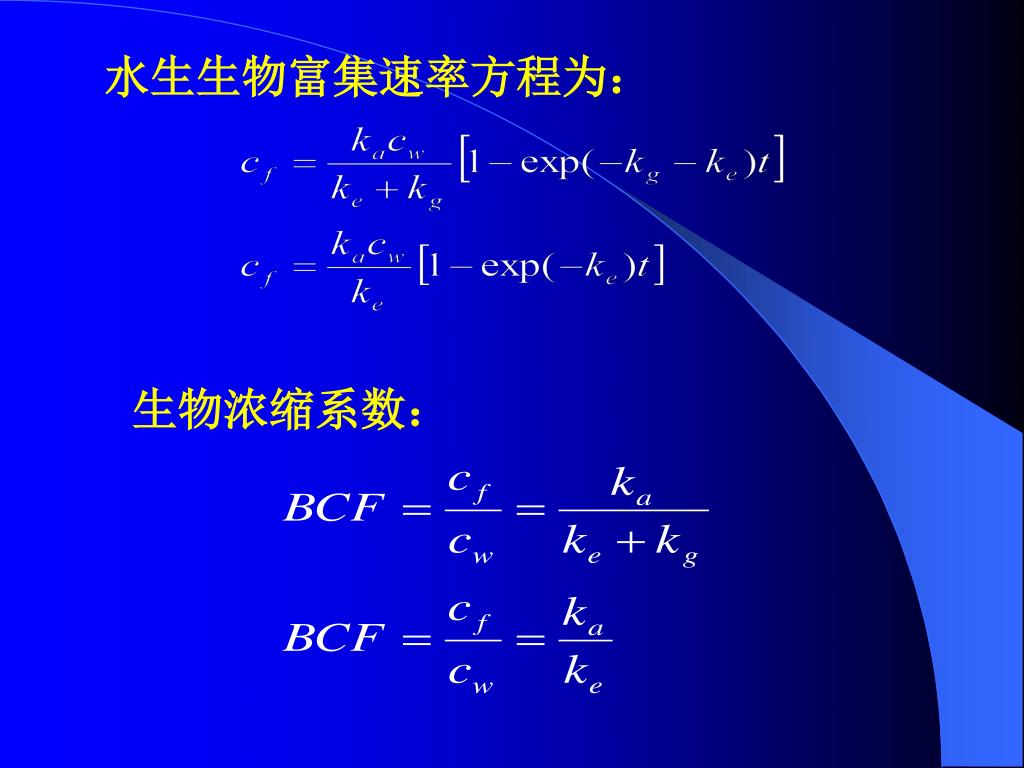 水生生物富集速率方程为：

$c_f = \frac{k_a c_w}{k_e + k_g}\left[1 - \exp(-k_g - k_e)t\right]$

$c_f = \frac{k_a c_w}{k_e}\left[1 - \exp(-k_e)t\right]$

生物浓缩系数：

$BCF = \frac{c_f}{c_w} = \frac{k_a}{k_e + k_g}$

$BCF = \frac{c_f}{c_w} = \frac{k_a}{k_e}$